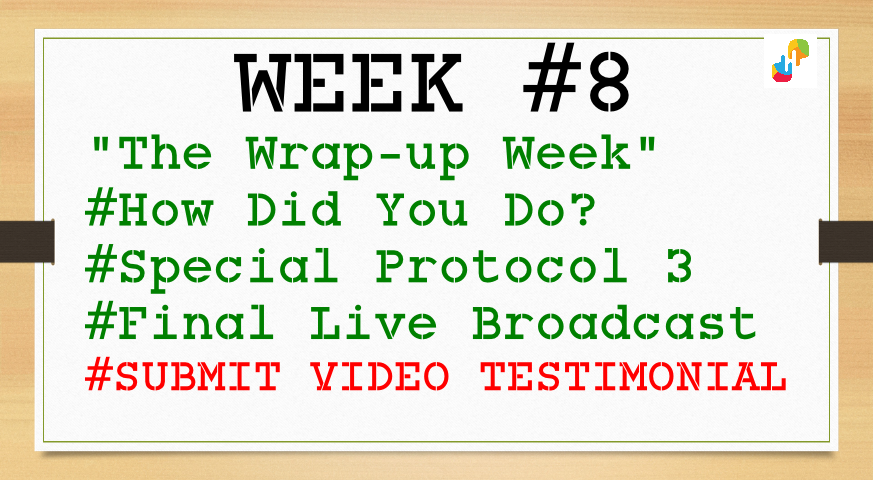 WEEK #8

"The Wrap-up Week"
#How Did You Do?
#Special Protocol 3
#Final Live Broadcast
#SUBMIT VIDEO TESTIMONIAL